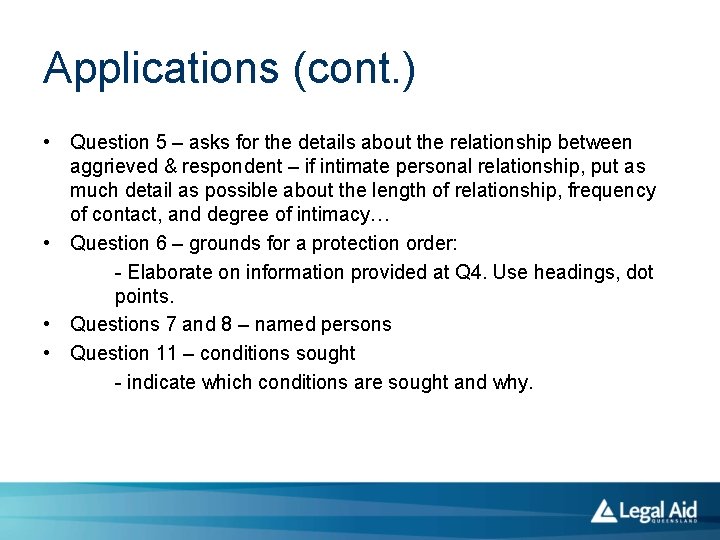 Applications (cont.)

• Question 5 – asks for the details about the relationship between aggrieved & respondent – if intimate personal relationship, put as much detail as possible about the length of relationship, frequency of contact, and degree of intimacy…

• Question 6 – grounds for a protection order:

- Elaborate on information provided at Q4. Use headings, dot points.

• Questions 7 and 8 – named persons

• Question 11 – conditions sought

- indicate which conditions are sought and why.

Legal Aid QUEENSLAND